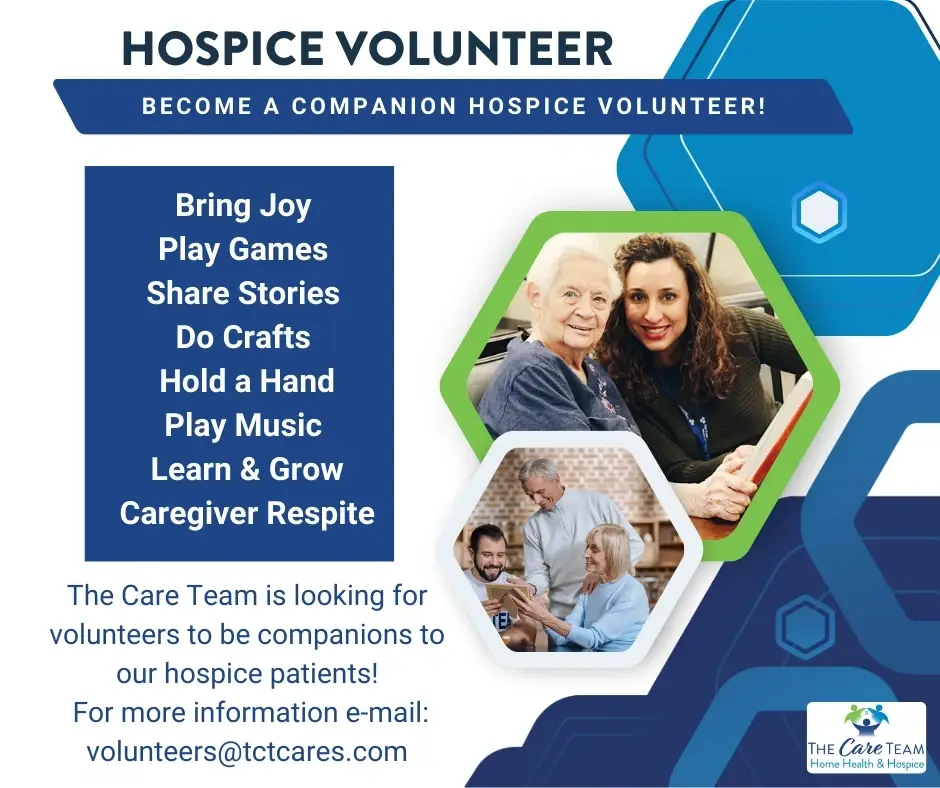 HOSPICE VOLUNTEER

BECOME A COMPANION HOSPICE VOLUNTEER!

Bring Joy
Play Games
Share Stories
Do Crafts
Hold a Hand
Play Music
Learn & Grow
Caregiver Respite

The Care Team is looking for volunteers to be companions to our hospice patients!
For more information e-mail: volunteers@tctcares.com

THE Care TEAM
Home Health & Hospice